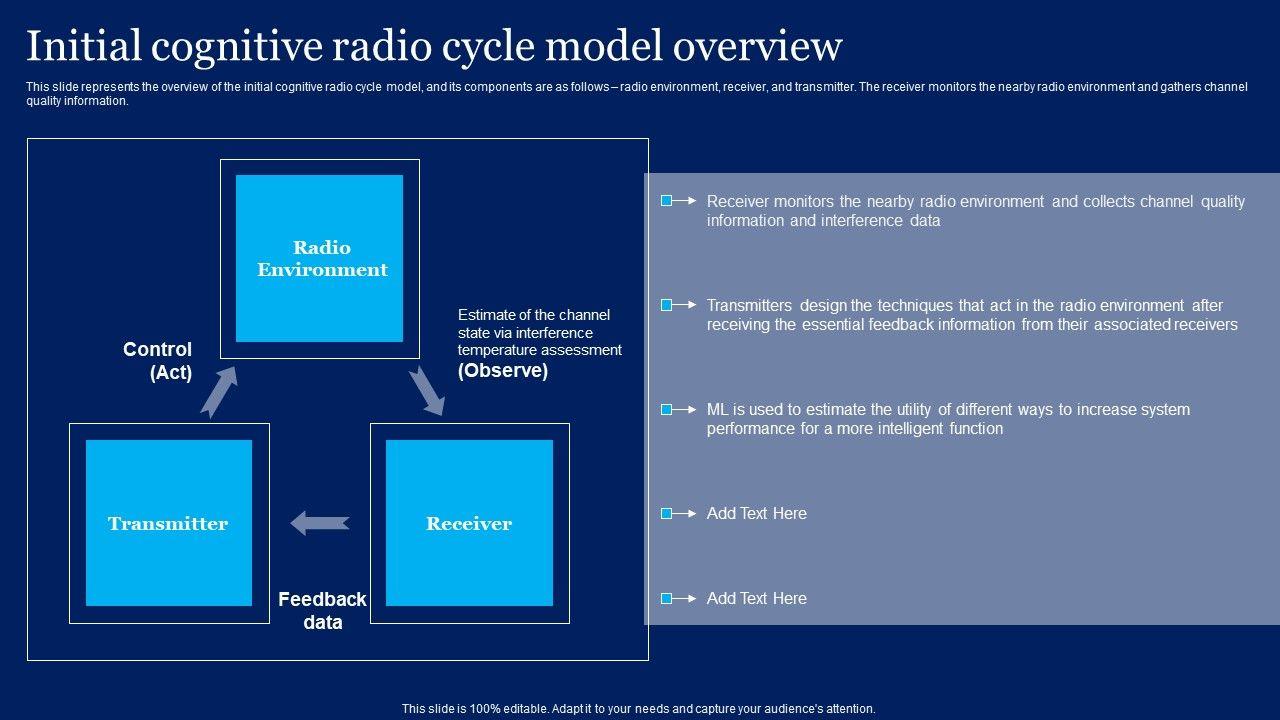 Initial cognitive radio cycle model overview

This slide represents the overview of the initial cognitive radio cycle model, and its components are as follows – radio environment, receiver, and transmitter. The receiver monitors the nearby radio environment and gathers channel quality information.

Radio Environment

Control (Act)

Estimate of the channel state via interference temperature assessment (Observe)

Transmitter

Receiver

Feedback data

Receiver monitors the nearby radio environment and collects channel quality information and interference data

Transmitters design the techniques that act in the radio environment after receiving the essential feedback information from their associated receivers

ML is used to estimate the utility of different ways to increase system performance for a more intelligent function

Add Text Here

Add Text Here

This slide is 100% editable. Adapt it to your needs and capture your audience's attention.